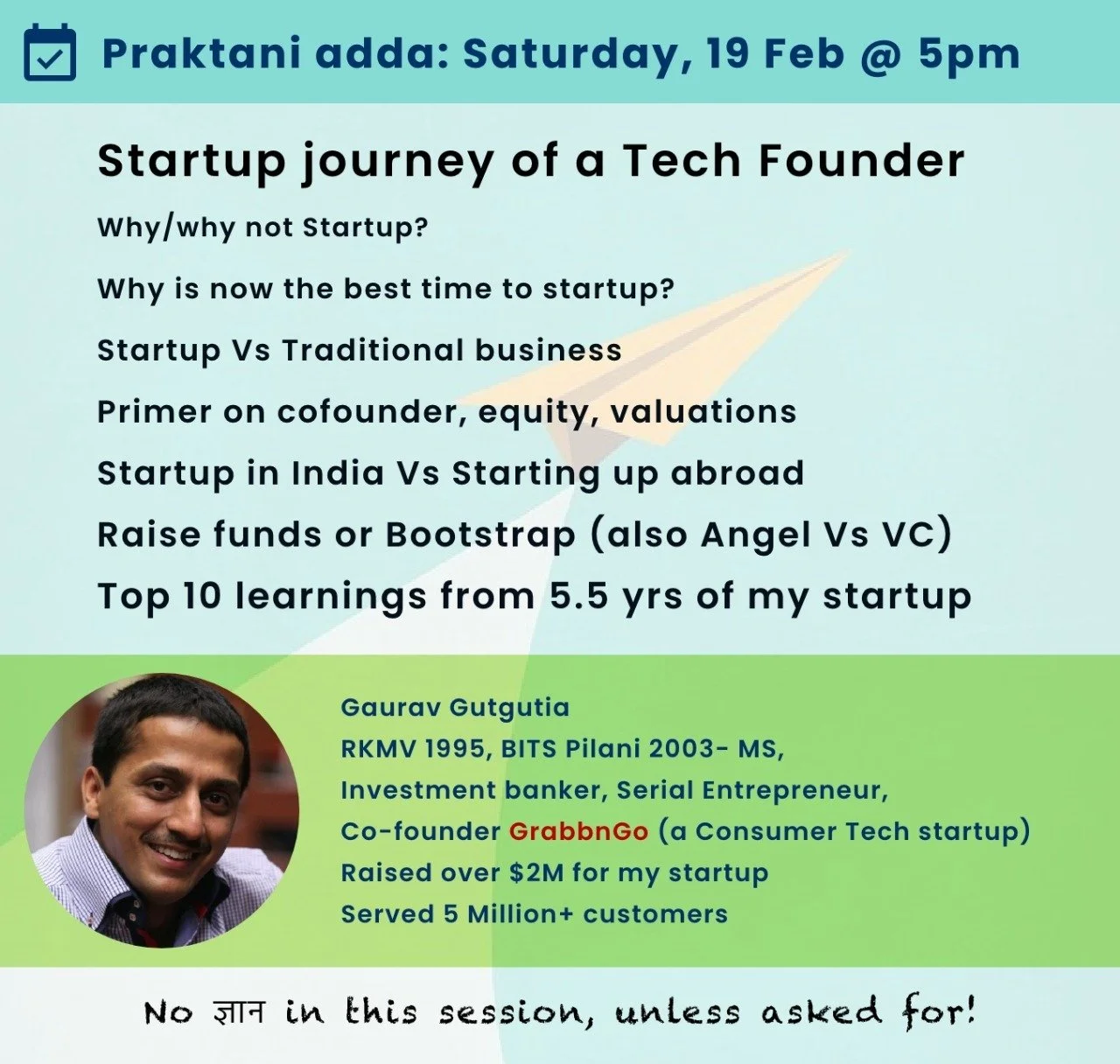 Praktani adda: Saturday, 19 Feb @ 5pm

Startup journey of a Tech Founder

Why/why not Startup?

Why is now the best time to startup?

Startup Vs Traditional business

Primer on cofounder, equity, valuations

Startup in India Vs Starting up abroad

Raise funds or Bootstrap (also Angel Vs VC)

Top 10 learnings from 5.5 yrs of my startup

Gaurav Gutgutia
RKMV 1995, BITS Pilani 2003- MS,
Investment banker, Serial Entrepreneur,
Co-founder GrabbnGo (a Consumer Tech startup)
Raised over $2M for my startup
Served 5 Million+ customers

No ज्ञान in this session, unless asked for!